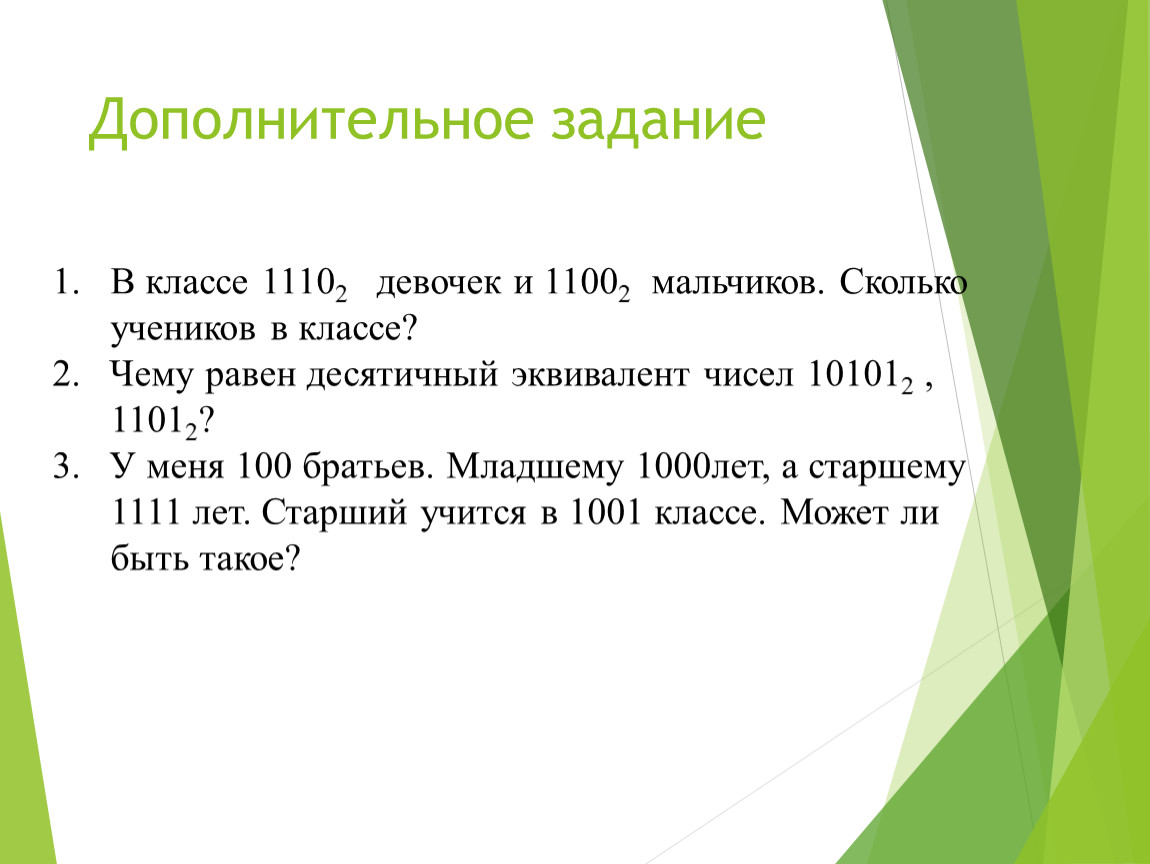 Дополнительное задание

1. В классе $1110_2$ девочек и $1100_2$ мальчиков. Сколько учеников в классе?
2. Чему равен десятичный эквивалент чисел $10101_2$ , $1101_2$?
3. У меня 100 братьев. Младшему 1000лет, а старшему 1111 лет. Старший учится в 1001 классе. Может ли быть такое?